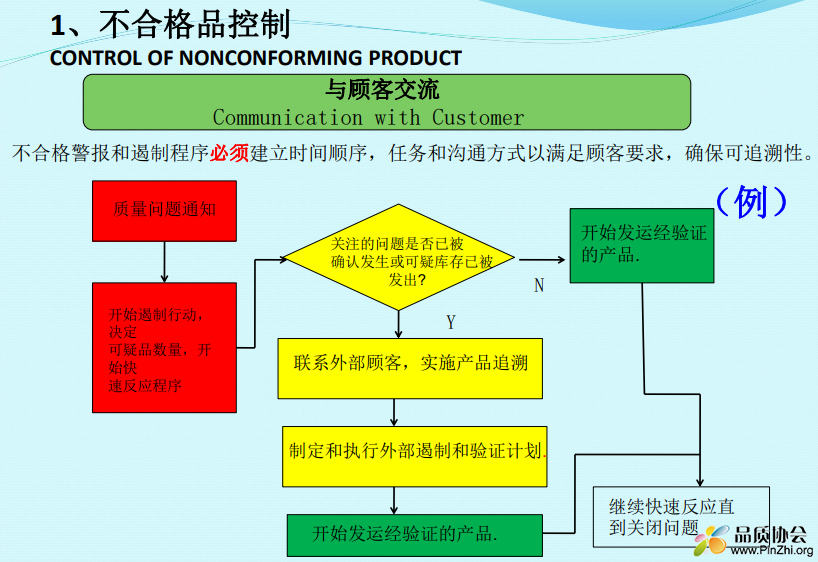 1、不合格品控制
CONTROL OF NONCONFORMING PRODUCT

与顾客交流
Communication with Customer

不合格警报和遏制程序必须建立时间顺序，任务和沟通方式以满足顾客要求，确保可追溯性。

（例）

质量问题通知

开始遏制行动，决定可疑品数量，开始快速反应程序

关注的问题是否已被确认发生或可疑库存已被发出？

N

Y

开始发运经验证的产品.

联系外部顾客，实施产品追溯

制定和执行外部遏制和验证计划.

开始发运经验证的产品.

继续快速反应直到关闭问题

品质协会
www.PinZhi.org